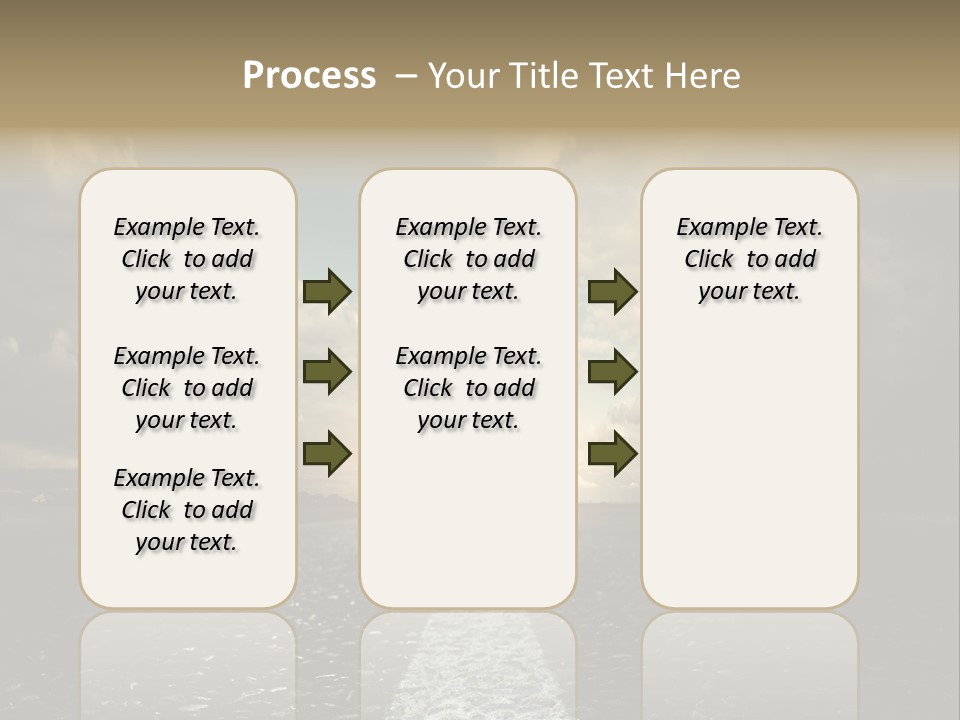 Process – Your Title Text Here

Example Text. Click to add your text.

Example Text. Click to add your text.

Example Text. Click to add your text.

Example Text. Click to add your text.

Example Text. Click to add your text.

Example Text. Click to add your text.